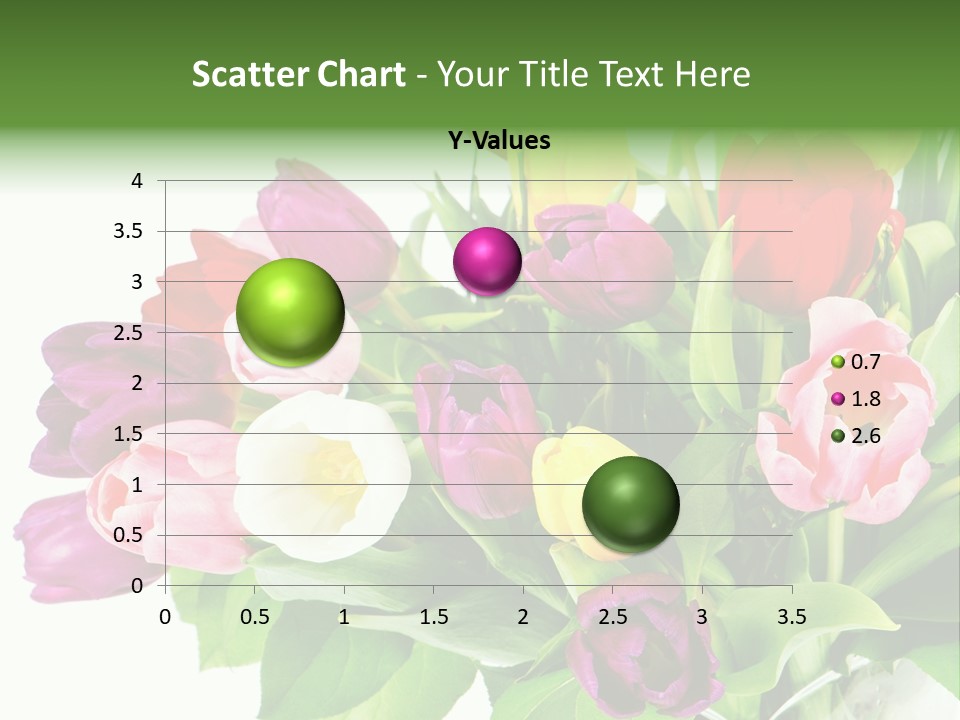 Scatter Chart - Your Title Text Here

Y-Values

4
3.5
3
2.5
2
1.5
1
0.5
0

0 0.5 1 1.5 2 2.5 3 3.5

0.7
1.8
2.6